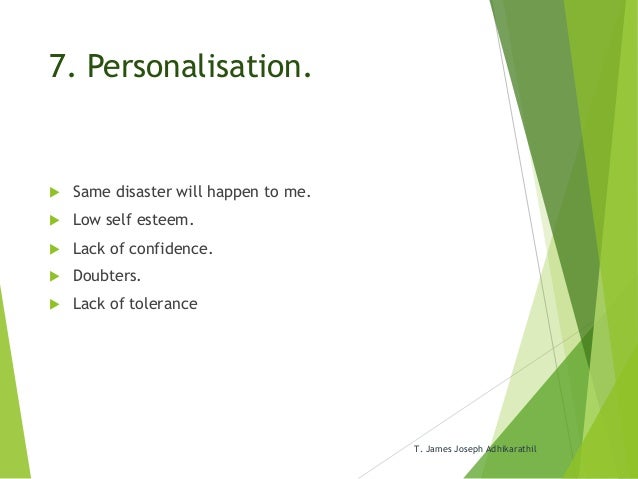 7. Personalisation.

Same disaster will happen to me.

Low self esteem.

Lack of confidence.

Doubters.

Lack of tolerance

T. James Joseph Adhikarathil